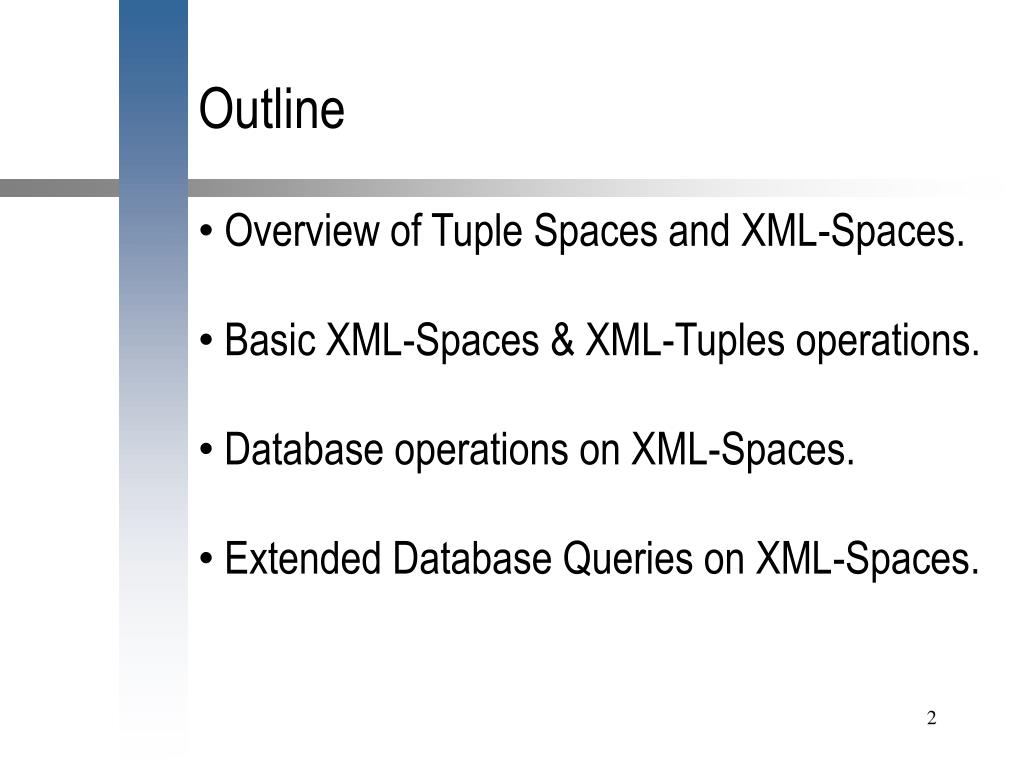 Outline

• Overview of Tuple Spaces and XML-Spaces.

• Basic XML-Spaces & XML-Tuples operations.

• Database operations on XML-Spaces.

• Extended Database Queries on XML-Spaces.

2